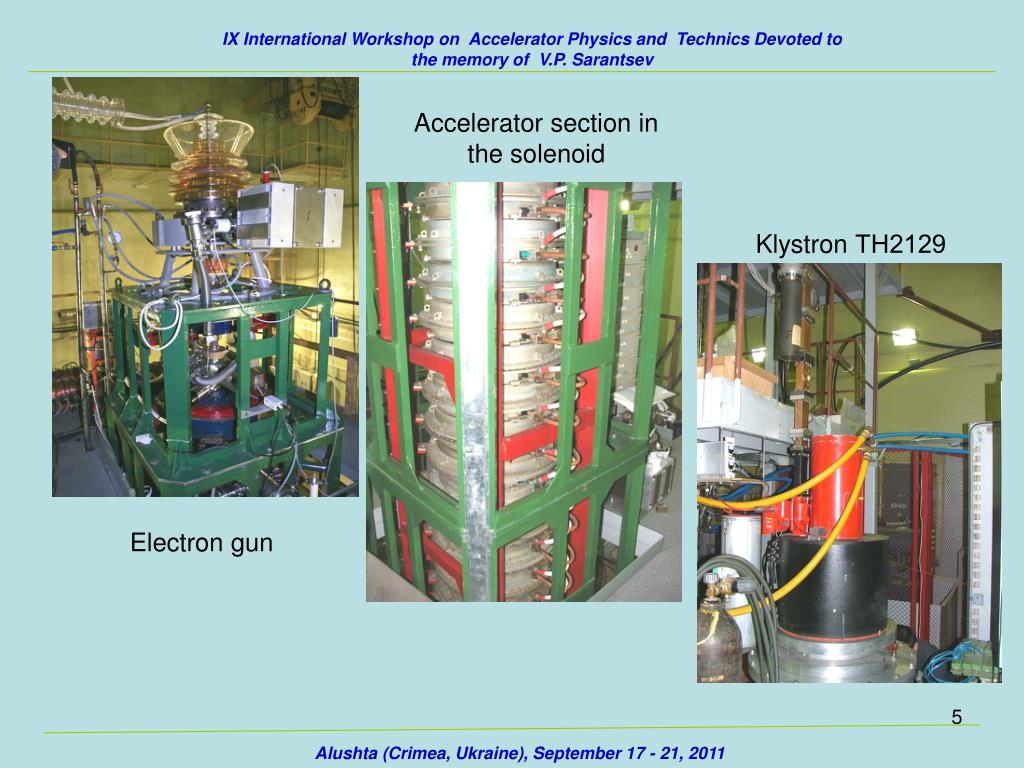 IX International Workshop on Accelerator Physics and Technics Devoted to the memory of V.P. Sarantsev

Accelerator section in the solenoid

Klystron TH2129

Electron gun

5

Alushta (Crimea, Ukraine), September 17 - 21, 2011